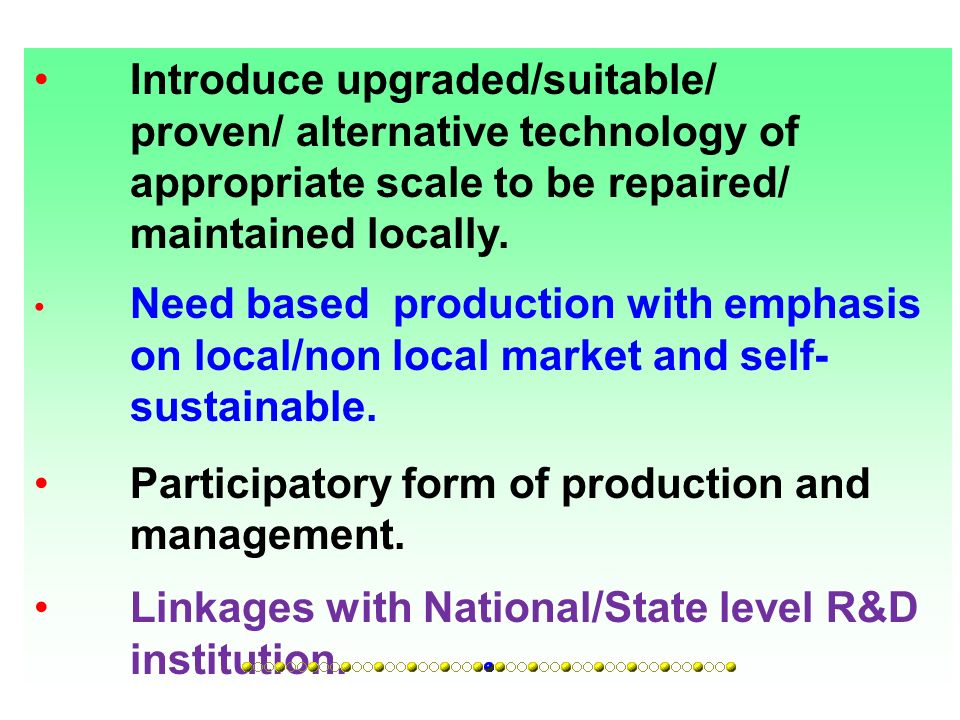 • Introduce upgraded/suitable/ proven/ alternative technology of appropriate scale to be repaired/ maintained locally.

• Need based production with emphasis on local/non local market and self-sustainable.

• Participatory form of production and management.

• Linkages with National/State level R&D institution.